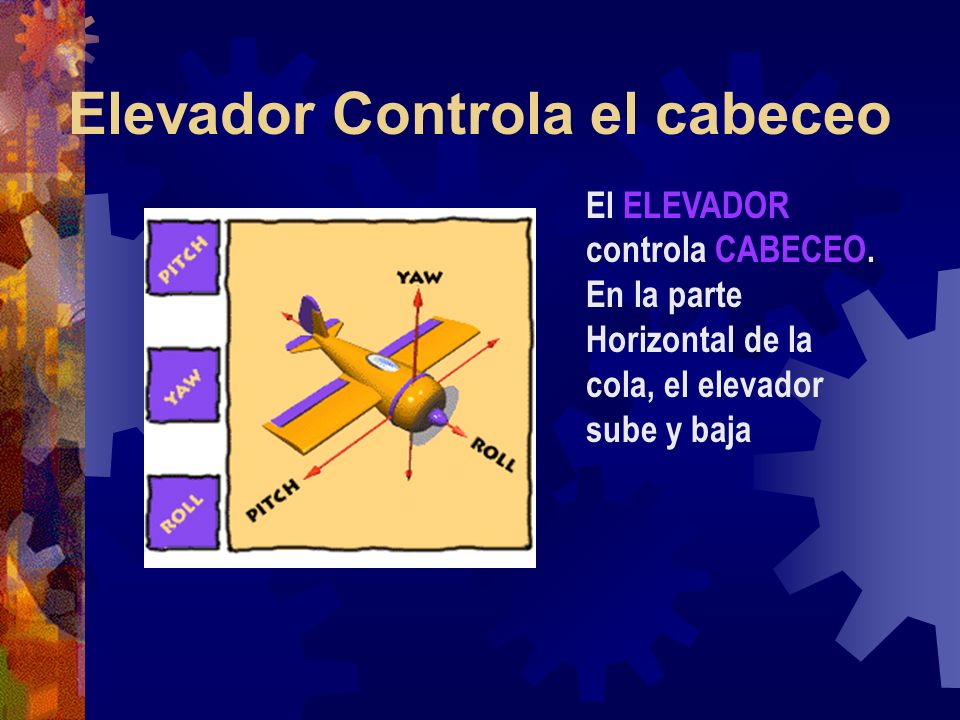 Elevador Controla el cabeceo

PITCH

YAW

ROLL

YAW

ROLL

PITCH

El ELEVADOR controla CABECEO. En la parte Horizontal de la cola, el elevador sube y baja